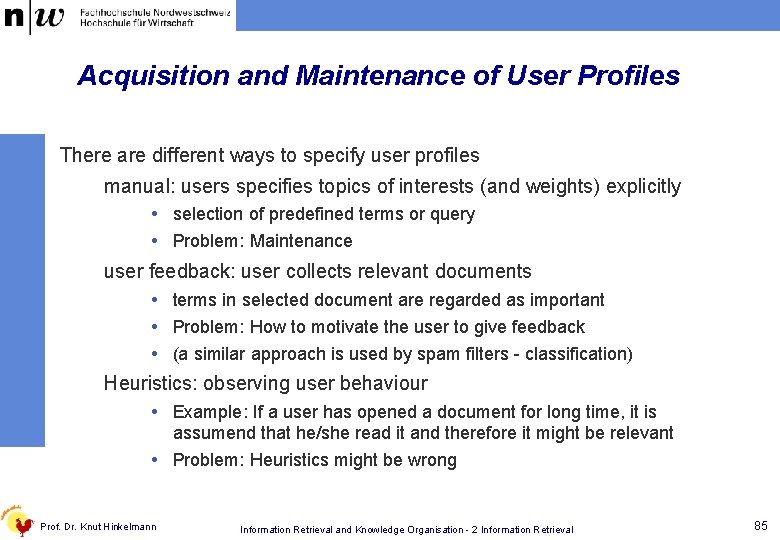 n|w Fachhochschule Nordwestschweiz
Hochschule für Wirtschaft

Acquisition and Maintenance of User Profiles

There are different ways to specify user profiles

manual: users specifies topics of interests (and weights) explicitly

• selection of predefined terms or query
• Problem: Maintenance

user feedback: user collects relevant documents

• terms in selected document are regarded as important
• Problem: How to motivate the user to give feedback
• (a similar approach is used by spam filters - classification)

Heuristics: observing user behaviour

• Example: If a user has opened a document for long time, it is assumend that he/she read it and therefore it might be relevant
• Problem: Heuristics might be wrong

Prof. Dr. Knut Hinkelmann

Information Retrieval and Knowledge Organisation - 2 Information Retrieval

85